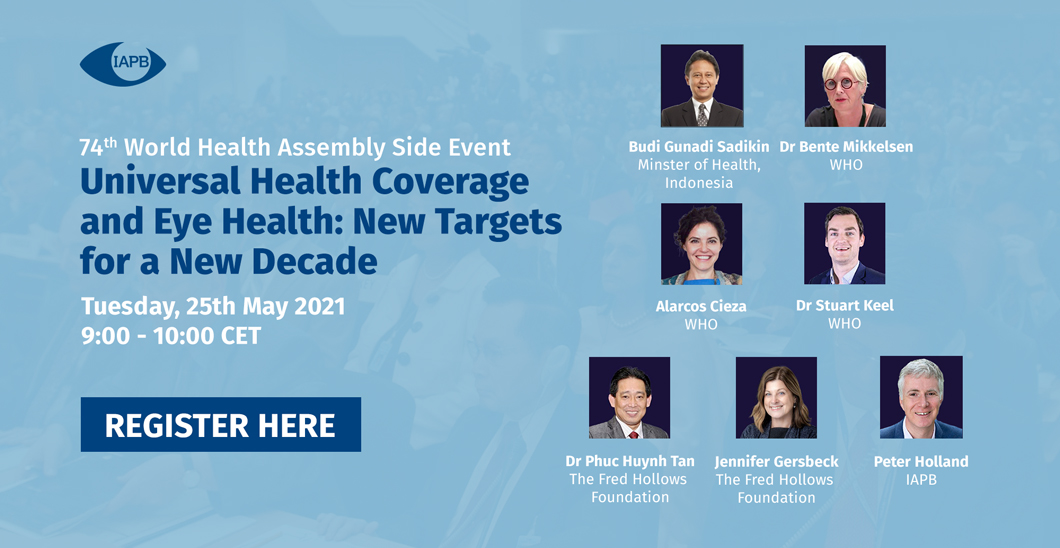 IAPB

74$^{th}$ World Health Assembly Side Event
Universal Health Coverage and Eye Health: New Targets for a New Decade

Tuesday, 25th May 2021
9:00 - 10:00 CET

REGISTER HERE

Budi Gunadi Sadikin
Minster of Health, Indonesia

Dr Bente Mikkelsen
WHO

Alarcos Cieza
WHO

Dr Stuart Keel
WHO

Dr Phuc Huynh Tan
The Fred Hollows Foundation

Jennifer Gersbeck
The Fred Hollows Foundation

Peter Holland
IAPB